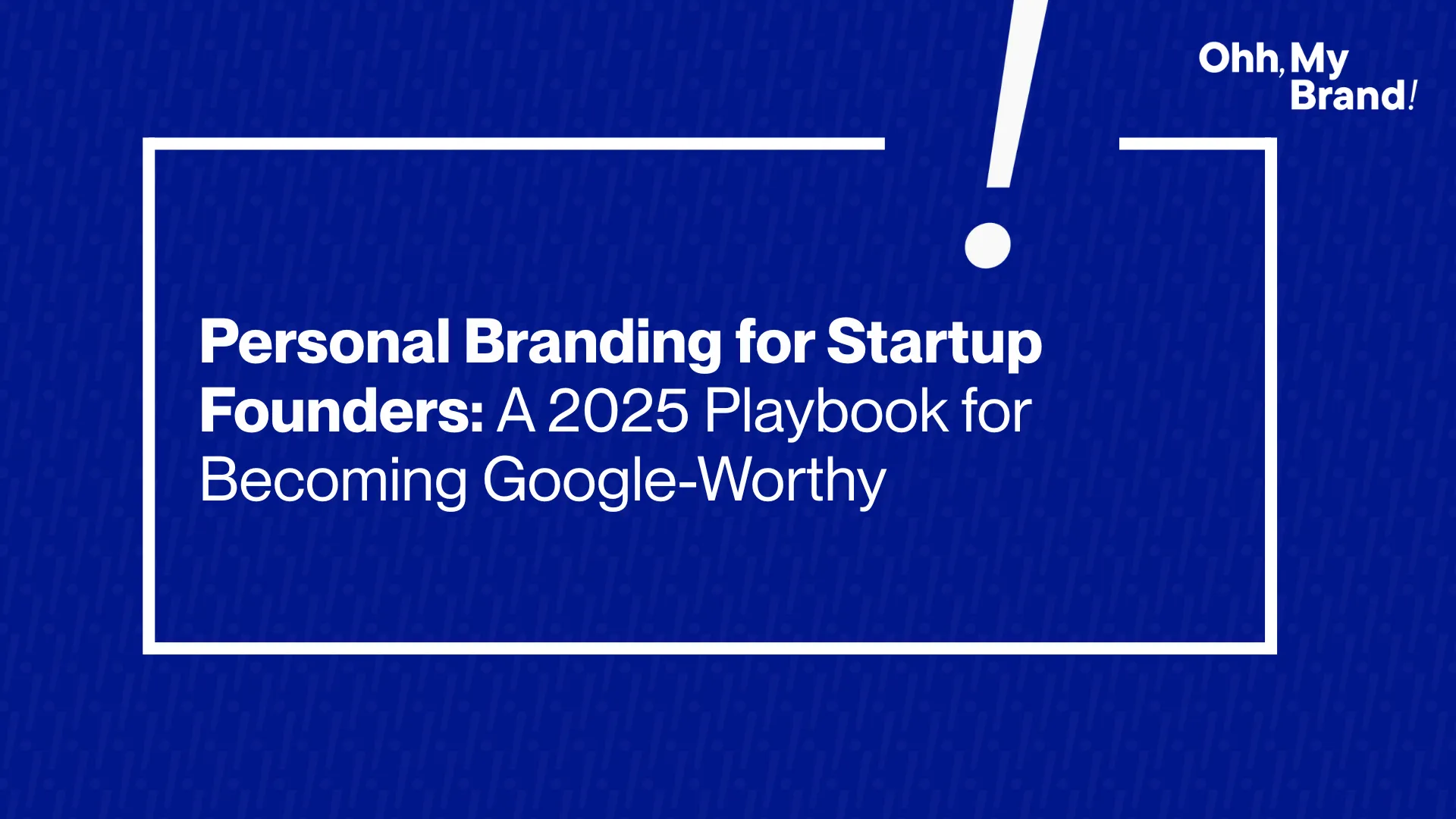 Ohh, My Brand!

Personal Branding for Startup Founders: A 2025 Playbook for Becoming Google-Worthy